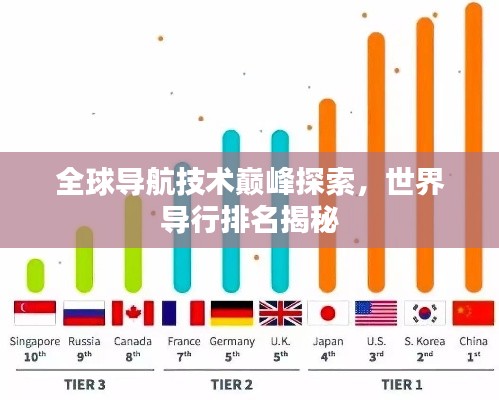 全球导航技术巅峰探索，世界导行排名揭秘

Singapore $10^{th}$
Russia $9^{th}$
Canada $8^{th}$
France $7^{th}$
Germany $5^{th}$
U.K. $5^{th}$
Japan $4^{th}$
U.S. $3^{rd}$
S. Korea $2^{nd}$
China $1^{st}$

TIER 3
TIER 2
TIER 1